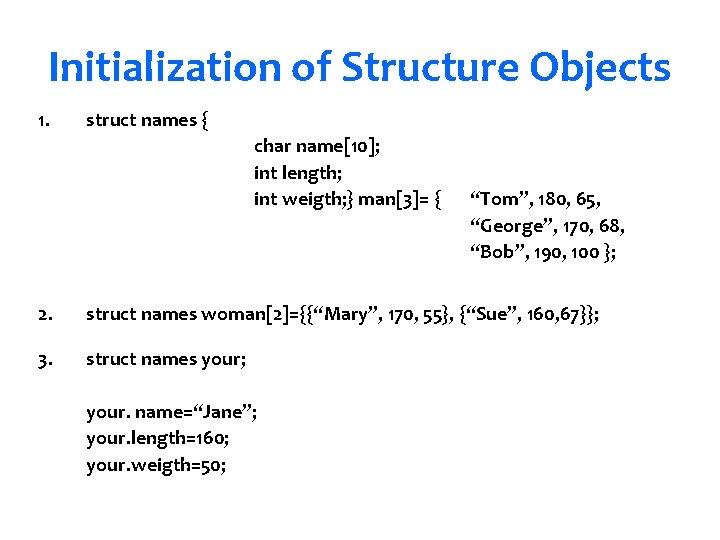 Initialization of Structure Objects

1. struct names {
char name[10];
int length;
int weigth;} man[3]= { “Tom”, 180, 65,
“George”, 170, 68,
“Bob”, 190, 100 };

2. struct names woman[2]={{“Mary”, 170, 55}, {“Sue”, 160,67}};

3. struct names your;

your. name=“Jane”;
your.length=160;
your.weigth=50;